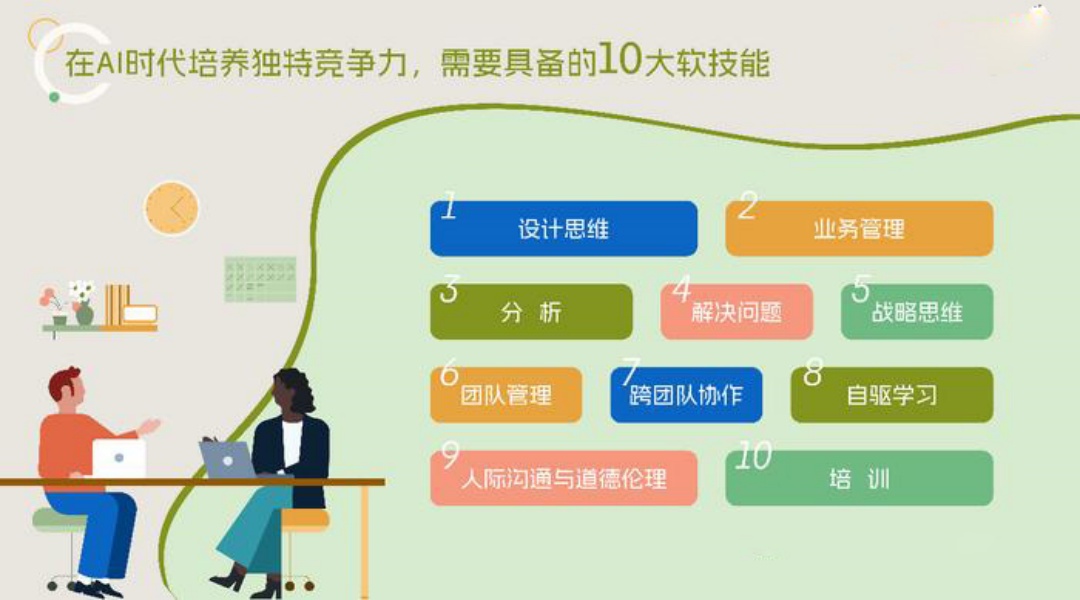 在AI时代培养独特竞争力，需要具备的10大软技能

1 设计思维

2 业务管理

3 分 析

4 解决问题

5 战略思维

6 团队管理

7 跨团队协作

8 自驱学习

9 人际沟通与道德伦理

10 培 训